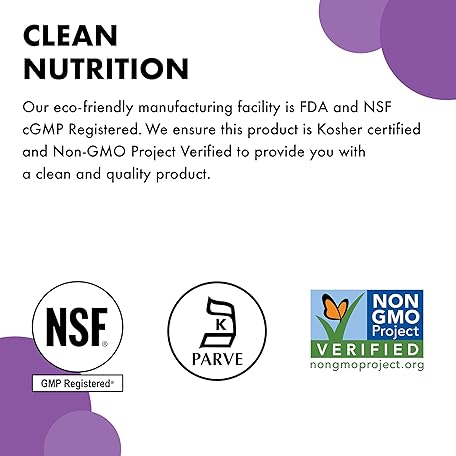 CLEAN NUTRITION

Our eco-friendly manufacturing facility is FDA and NSF cGMP Registered. We ensure this product is Kosher certified and Non-GMO Project Verified to provide you with a clean and quality product.

NSF®
GMP Registered®

K
PARVE

NON GMO Project
VERIFIED
nongmoproject.org